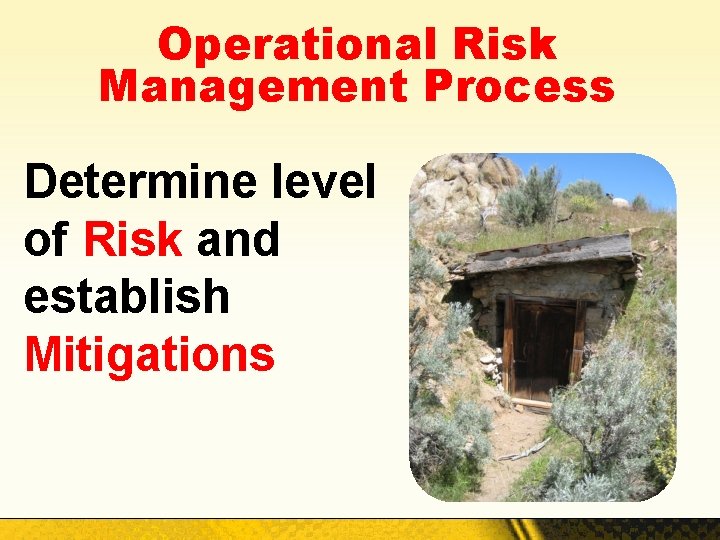 Operational Risk Management Process

Determine level of Risk and establish Mitigations